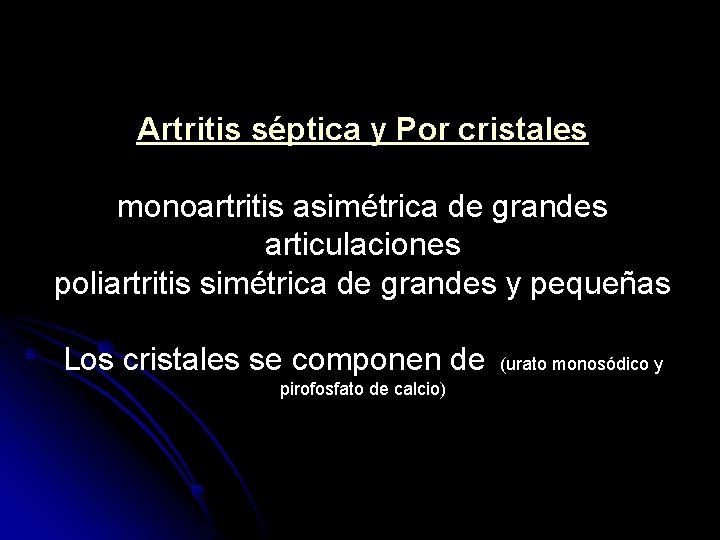 Artritis séptica y Por cristales

monoartritis asimétrica de grandes articulaciones
poliartritis simétrica de grandes y pequeñas

Los cristales se componen de (urato monosódico y pirofosfato de calcio)